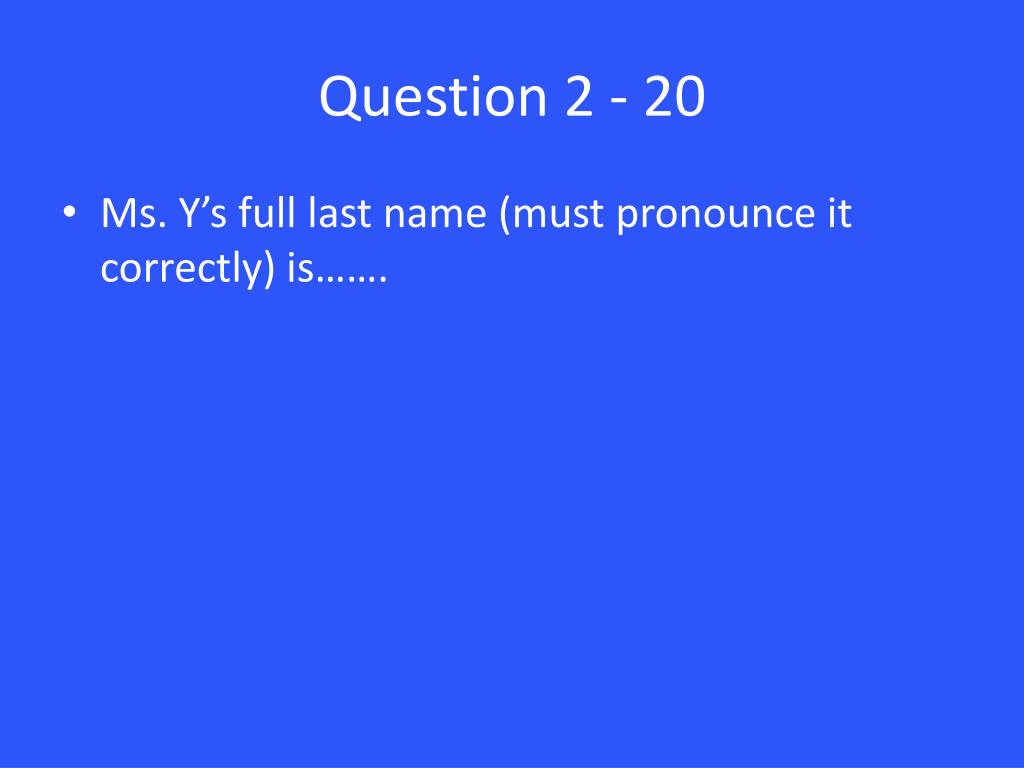 Question 2 - 20

• Ms. Y’s full last name (must pronounce it correctly) is…….